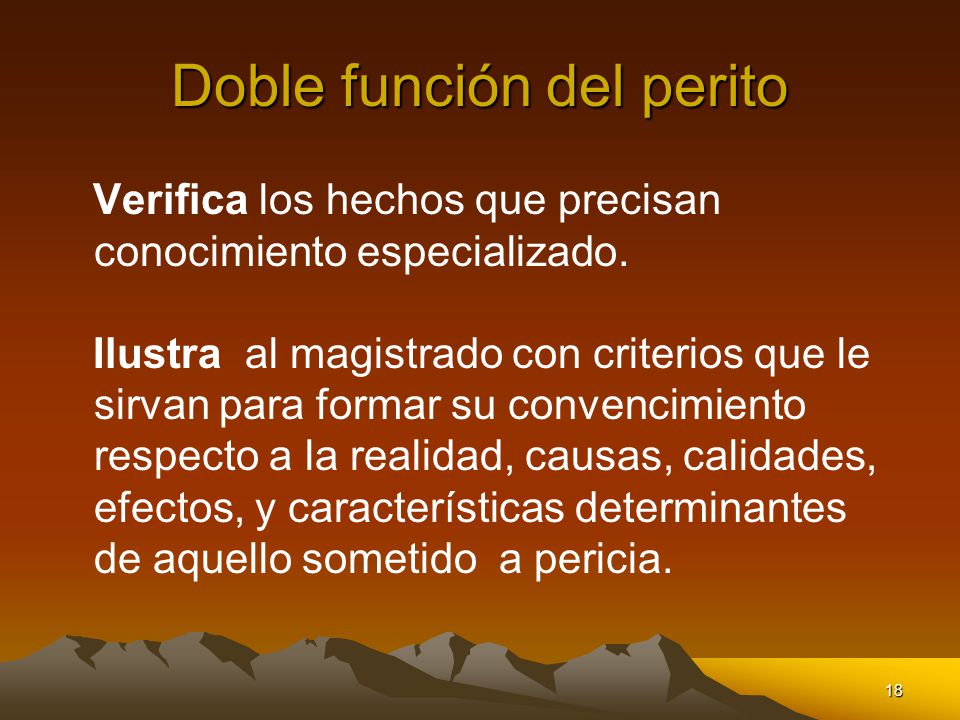 Doble función del perito

Verifica los hechos que precisan conocimiento especializado.

Ilustra al magistrado con criterios que le sirvan para formar su convencimiento respecto a la realidad, causas, calidades, efectos, y características determinantes de aquello sometido a pericia.

18